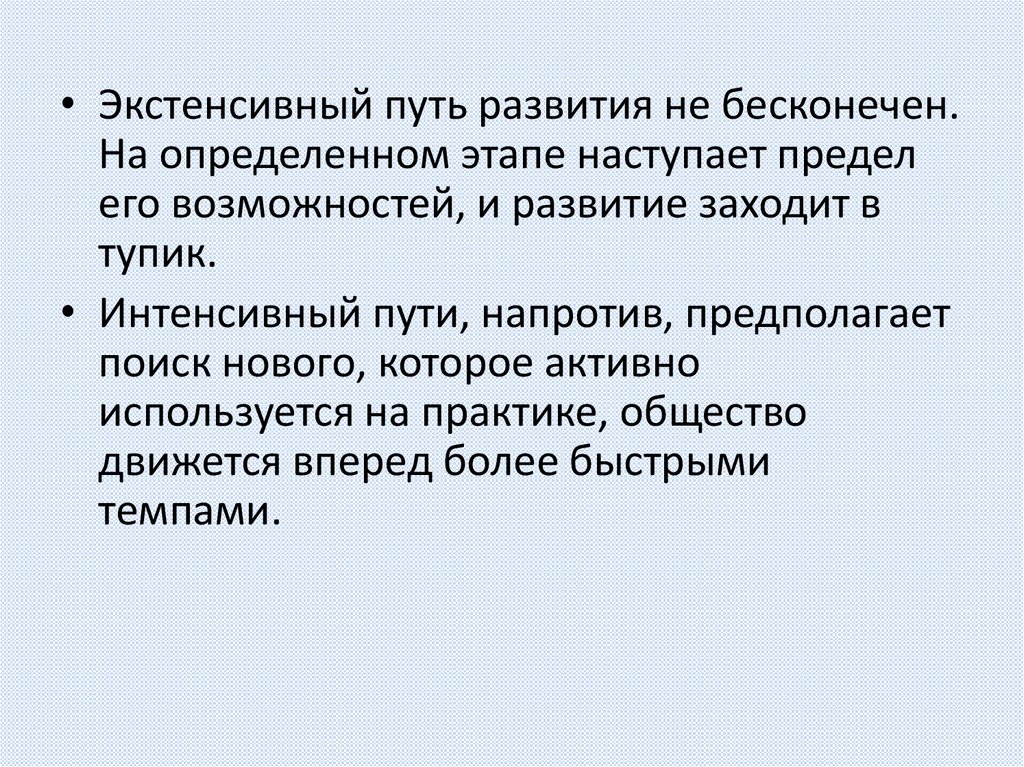 • Экстенсивный путь развития не бесконечен. На определенном этапе наступает предел его возможностей, и развитие заходит в тупик.

• Интенсивный пути, напротив, предполагает поиск нового, которое активно используется на практике, общество движется вперед более быстрыми темпами.